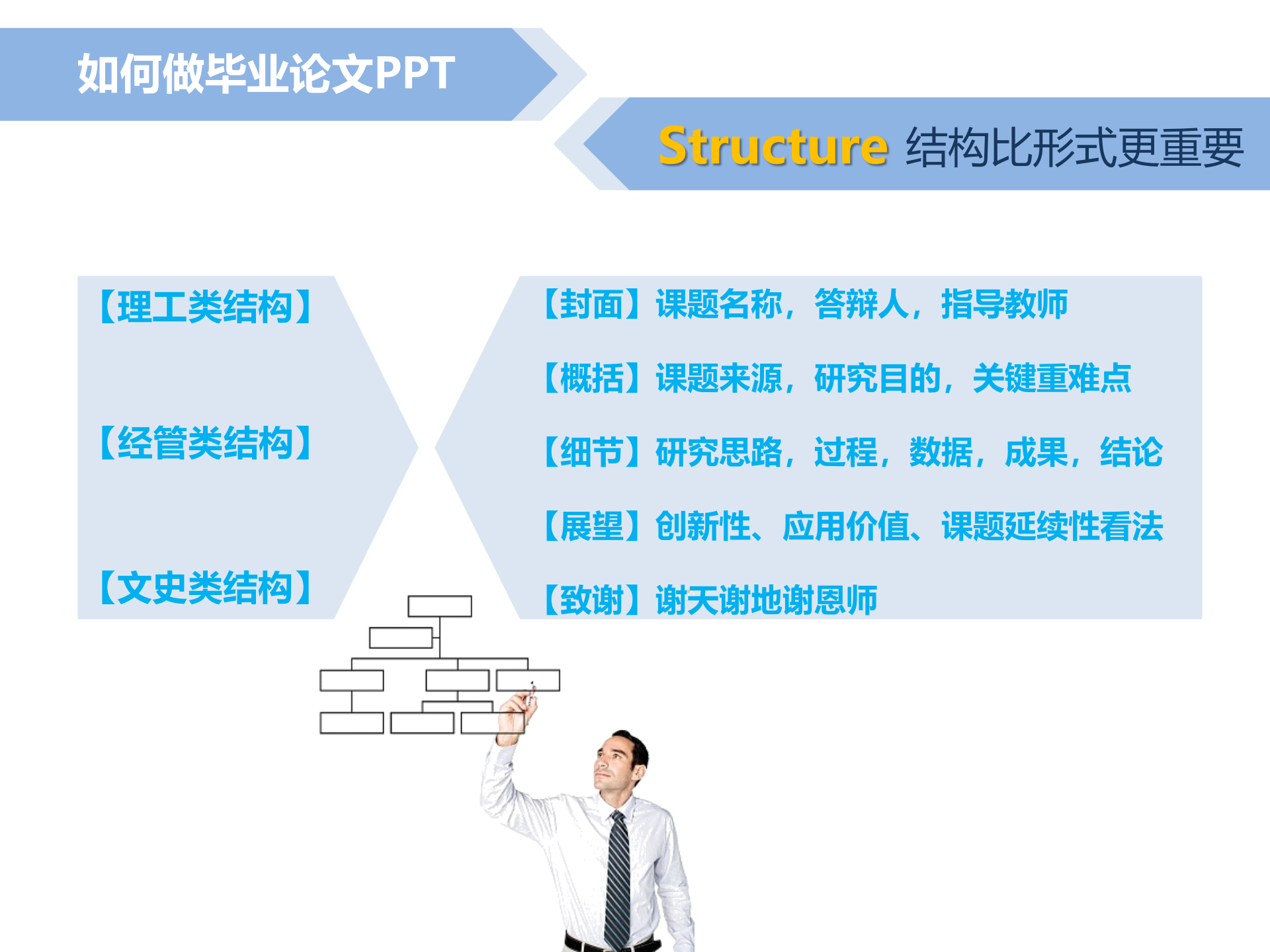 如何做毕业论文PPT

Structure 结构比形式更重要

【理工类结构】

【经管类结构】

【文史类结构】

【封面】课题名称，答辩人，指导教师

【概括】课题来源，研究目的，关键重难点

【细节】研究思路，过程，数据，成果，结论

【展望】创新性、应用价值、课题延续性看法

【致谢】谢天谢地谢恩师